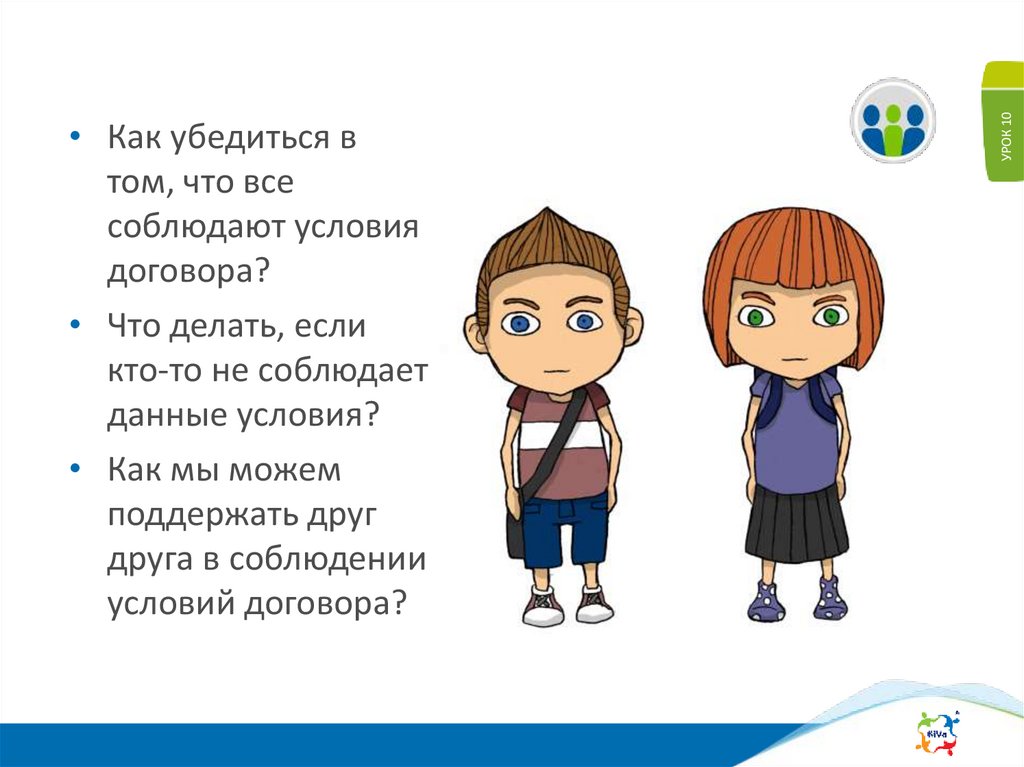 УРОК 10

• Как убедиться в том, что все соблюдают условия договора?

• Что делать, если кто-то не соблюдает данные условия?

• Как мы можем поддержать друг друга в соблюдении условий договора?

KiVa